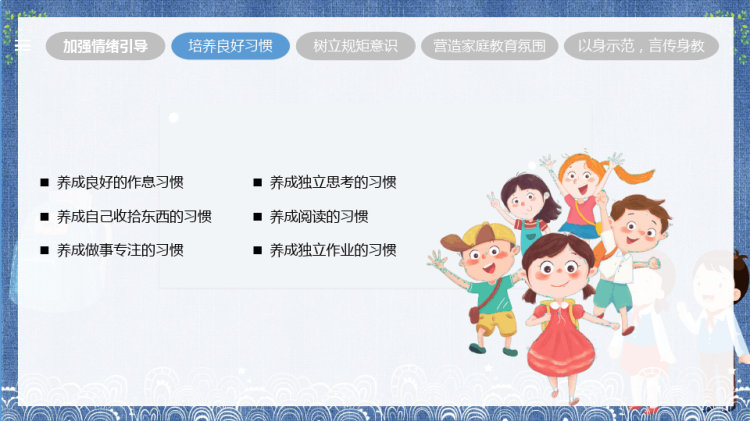 加强情绪引导 培养良好习惯 树立规矩意识 营造家庭教育氛围 以身示范，言传身教

■ 养成良好的作息习惯
■ 养成自己收拾东西的习惯
■ 养成做事专注的习惯

■ 养成独立思考的习惯
■ 养成阅读的习惯
■ 养成独立作业的习惯